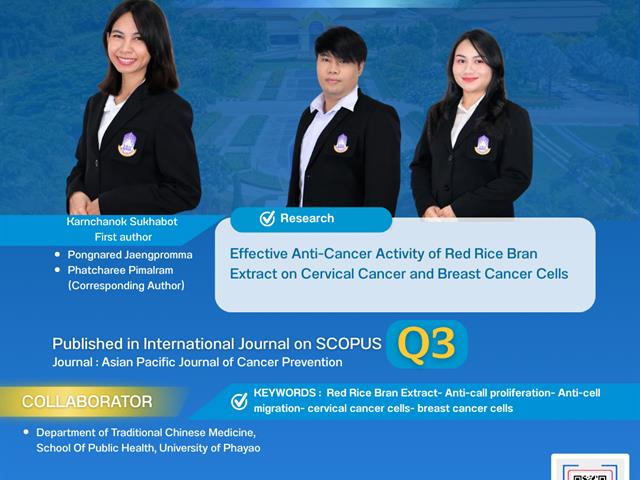 Karnchanok Sukhabot
First author

• Pongnared Jaengpromma
• Phatcharee Pimalram (Corresponding Author)

Research

Effective Anti-Cancer Activity of Red Rice Bran Extract on Cervical Cancer and Breast Cancer Cells

Published in International Journal on SCOPUS Q3
Journal : Asian Pacific Journal of Cancer Prevention

COLLABORATOR

KEYWORDS : Red Rice Bran Extract- Anti-call proliferation- Anti-cell migration- cervical cancer cells- breast cancer cells

• Department of Traditional Chinese Medicine, School Of Public Health, University of Phayao